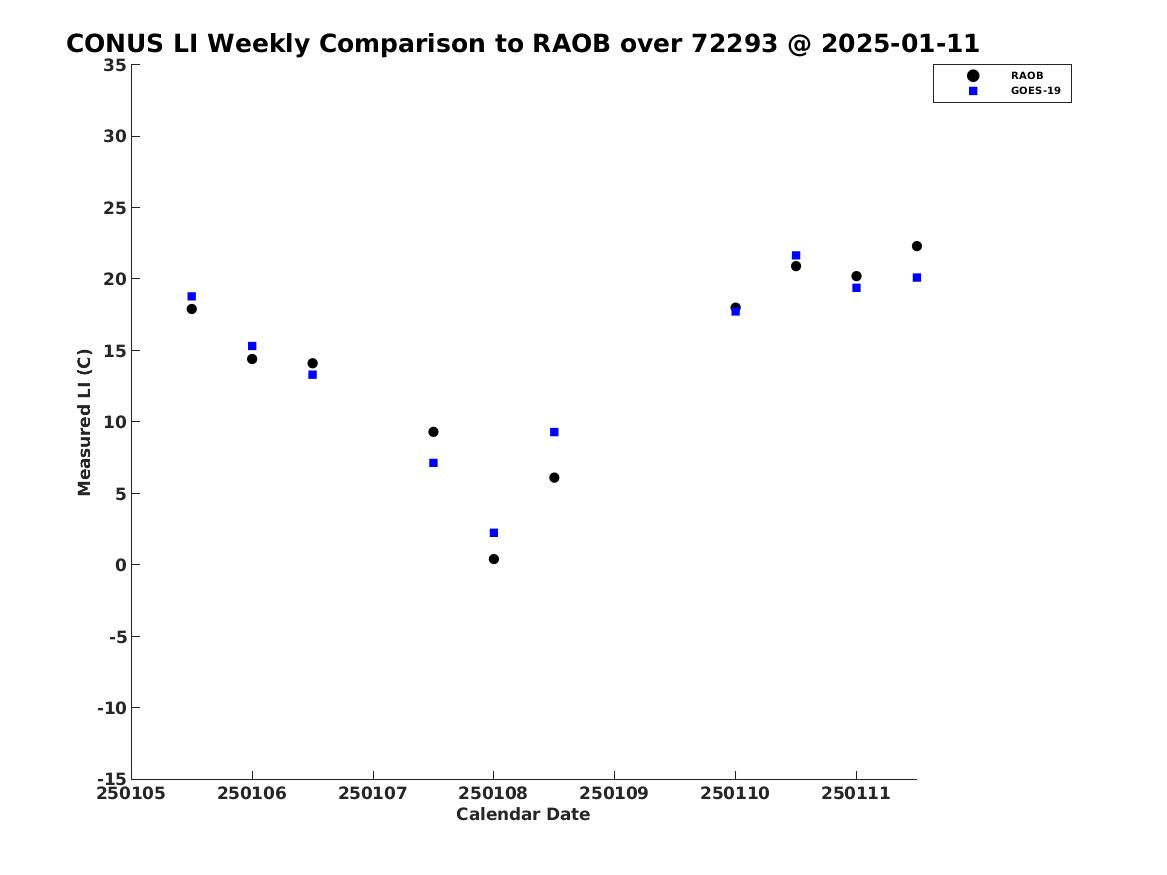 CONUS LI Weekly Comparison to RAOB over 72293 @ 2025-01-11

RAOB
GOES-19

Measured LI (C)

35
30
25
20
15
10
5
0
-5
-10
-15

250105
250106
250107
250108
250109
250110
250111

Calendar Date